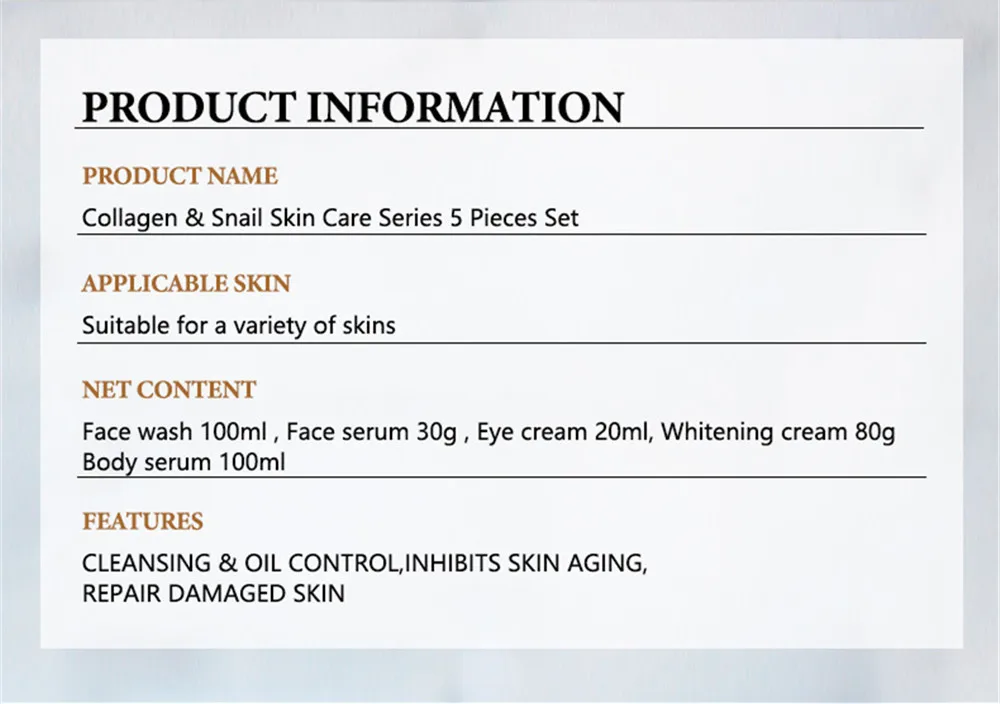 PRODUCT INFORMATION

PRODUCT NAME

Collagen & Snail Skin Care Series 5 Pieces Set

APPLICABLE SKIN

Suitable for a variety of skins

NET CONTENT

Face wash 100ml , Face serum 30g , Eye cream 20ml, Whitening cream 80g Body serum 100ml

FEATURES

CLEANSING & OIL CONTROL,INHIBITS SKIN AGING, REPAIR DAMAGED SKIN